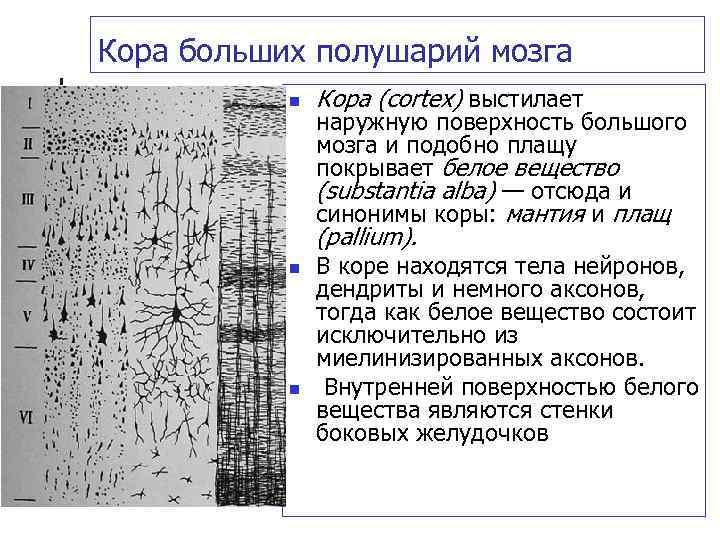 Кора больших полушарий мозга

I

II

III

IV

V

VI

Кора (cortex) выстилает наружную поверхность большого мозга и подобно плащу покрывает белое вещество (substantia alba) — отсюда и синонимы коры: мантия и плащ (pallium).

В коре находятся тела нейронов, дендриты и немного аксонов, тогда как белое вещество состоит исключительно из миелинизированных аксонов.

Внутренней поверхностью белого вещества являются стенки боковых желудочков